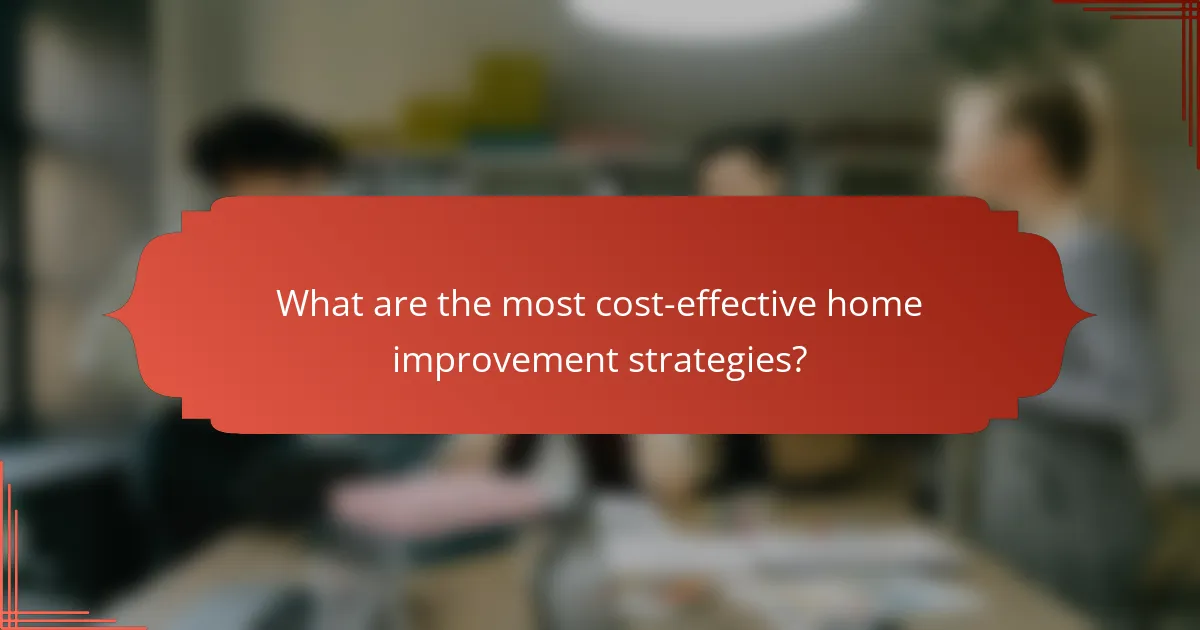 What are the most cost-effective home improvement strategies?